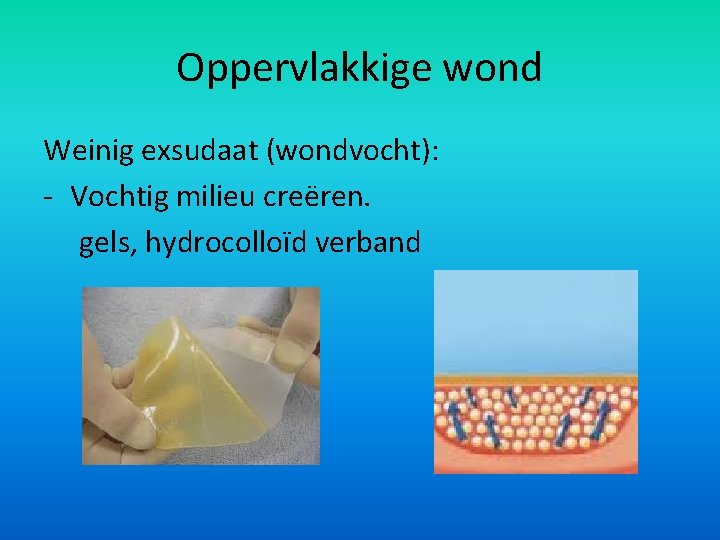 Oppervlakkige wond

Weinig exsudaat (wondvocht):
- Vochtig milieu creëren.
gels, hydrocolloïd verband